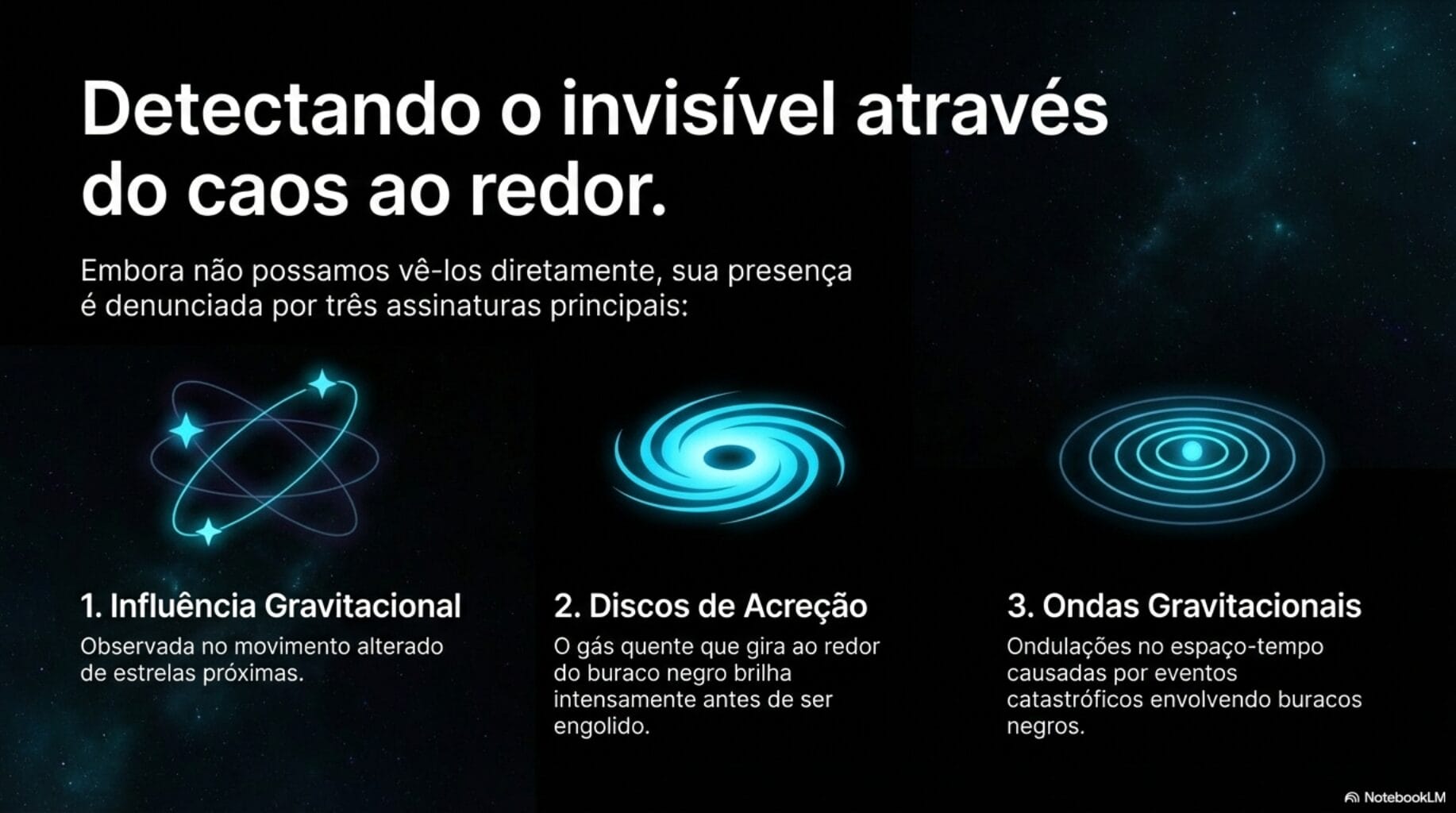 Detectando o invisível através do caos ao redor.

Embora não possamos vê-los diretamente, sua presença é denunciada por três assinaturas principais:

1. Influência Gravitacional
Observada no movimento alterado de estrelas próximas.

2. Discos de Acreção
O gás quente que gira ao redor do buraco negro brilha intensamente antes de ser engolido.

3. Ondas Gravitacionais
Ondulações no espaço-tempo causadas por eventos catastróficos envolvendo buracos negros.

NotebookLM